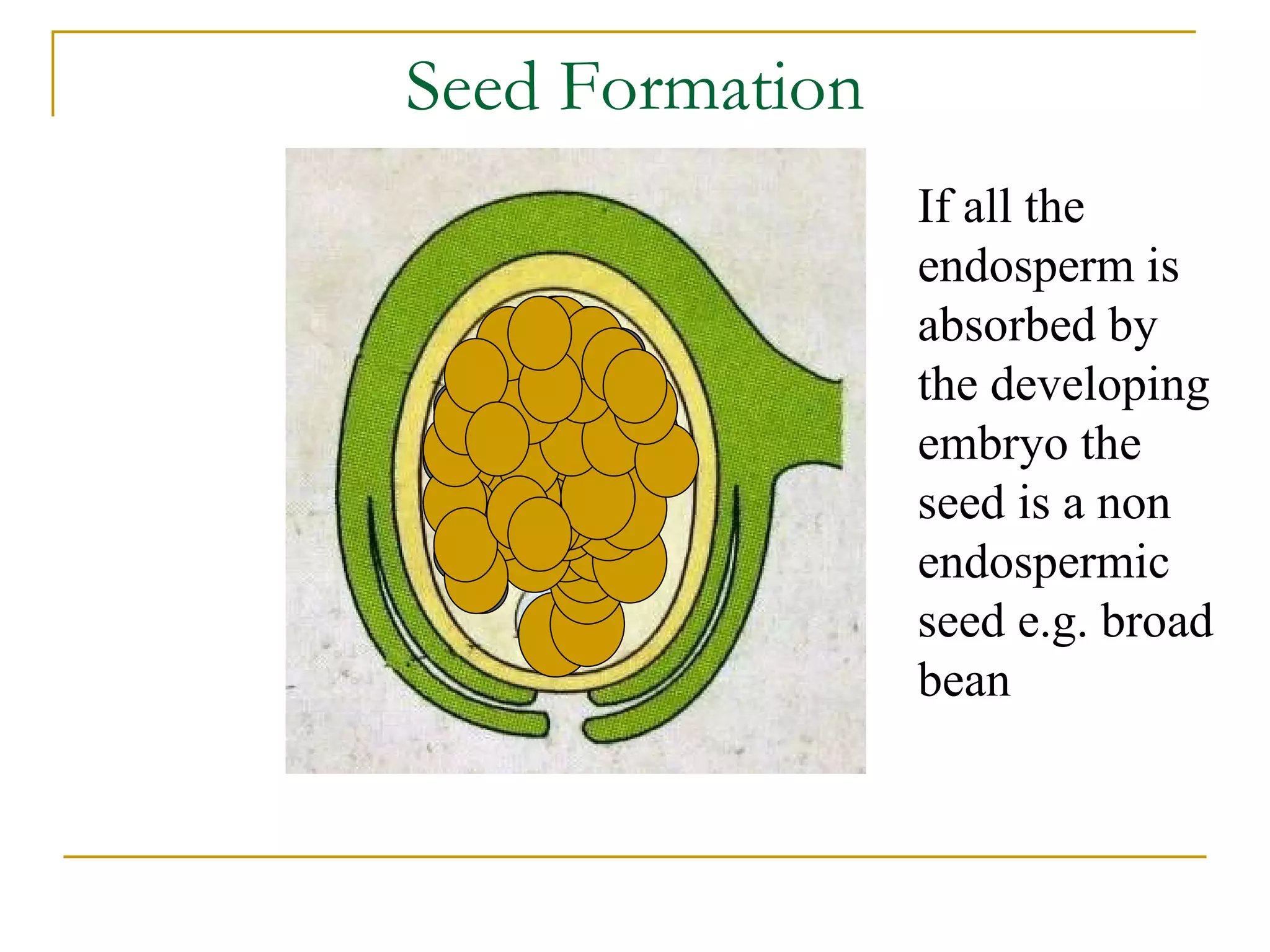 Seed Formation

If all the endosperm is absorbed by the developing embryo the seed is a non endospermic seed e.g. broad bean